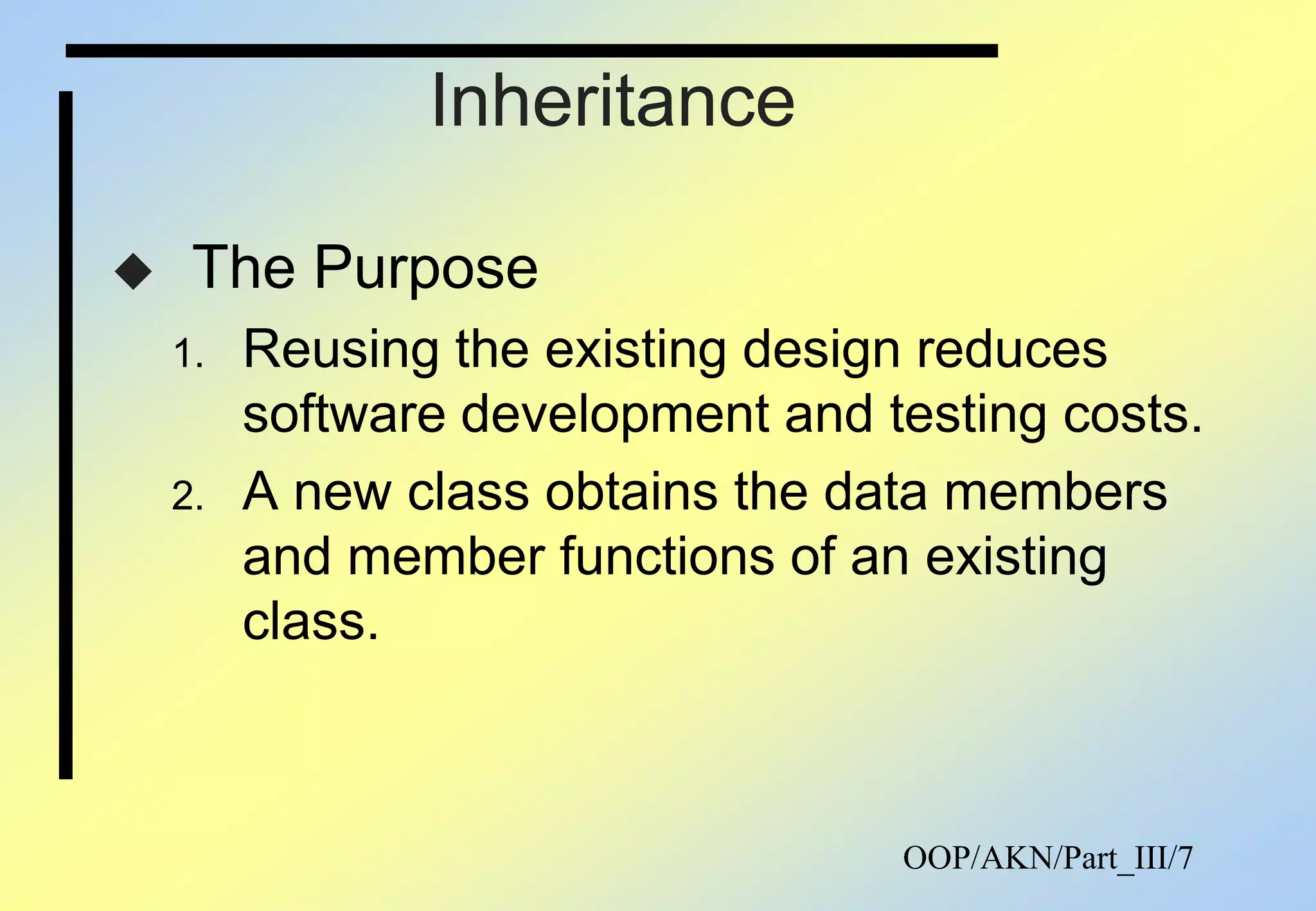 Inheritance

◆ The Purpose

1. Reusing the existing design reduces software development and testing costs.
2. A new class obtains the data members and member functions of an existing class.

OOP/AKN/Part_III/7